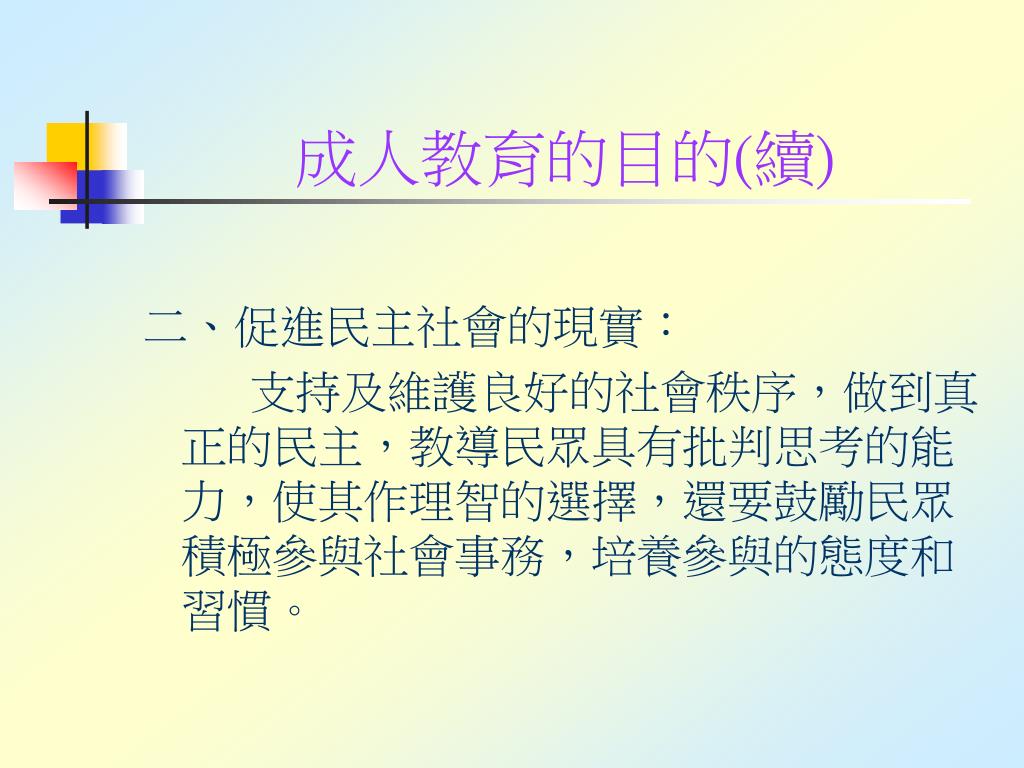 成人教育的目的(續)

二、促進民主社會的現實：

支持及維護良好的社會秩序，做到真正的民主，教導民眾具有批判思考的能力，使其作理智的選擇，還要鼓勵民眾積極參與社會事務，培養參與的態度和習慣。